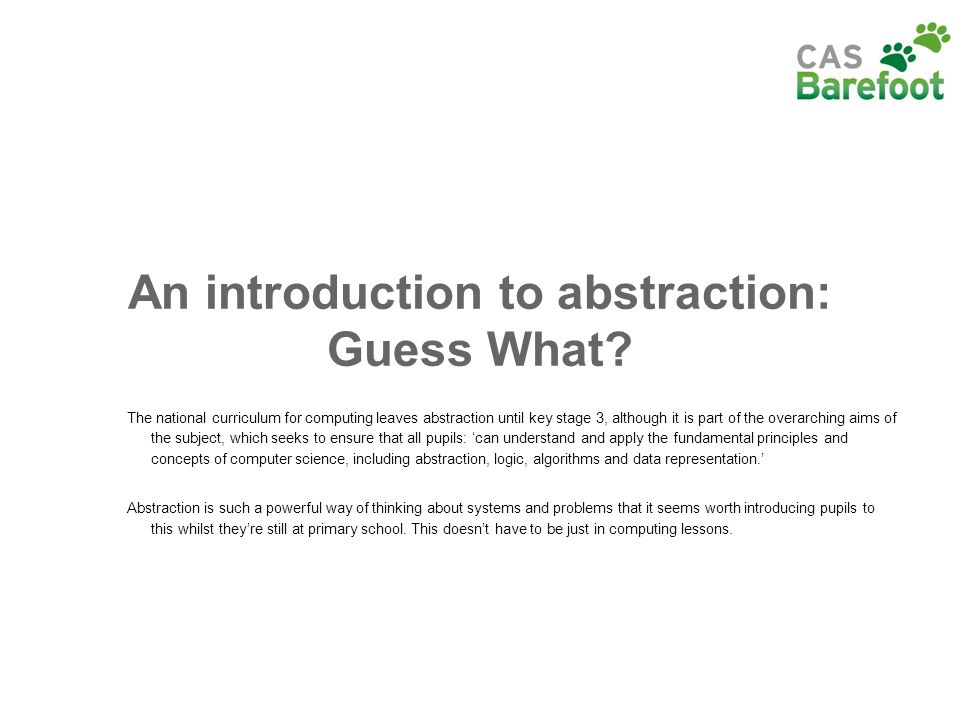 CAS Barefoot

An introduction to abstraction: Guess What?

The national curriculum for computing leaves abstraction until key stage 3, although it is part of the overarching aims of the subject, which seeks to ensure that all pupils: ‘can understand and apply the fundamental principles and concepts of computer science, including abstraction, logic, algorithms and data representation.’

Abstraction is such a powerful way of thinking about systems and problems that it seems worth introducing pupils to this whilst they’re still at primary school. This doesn’t have to be just in computing lessons.